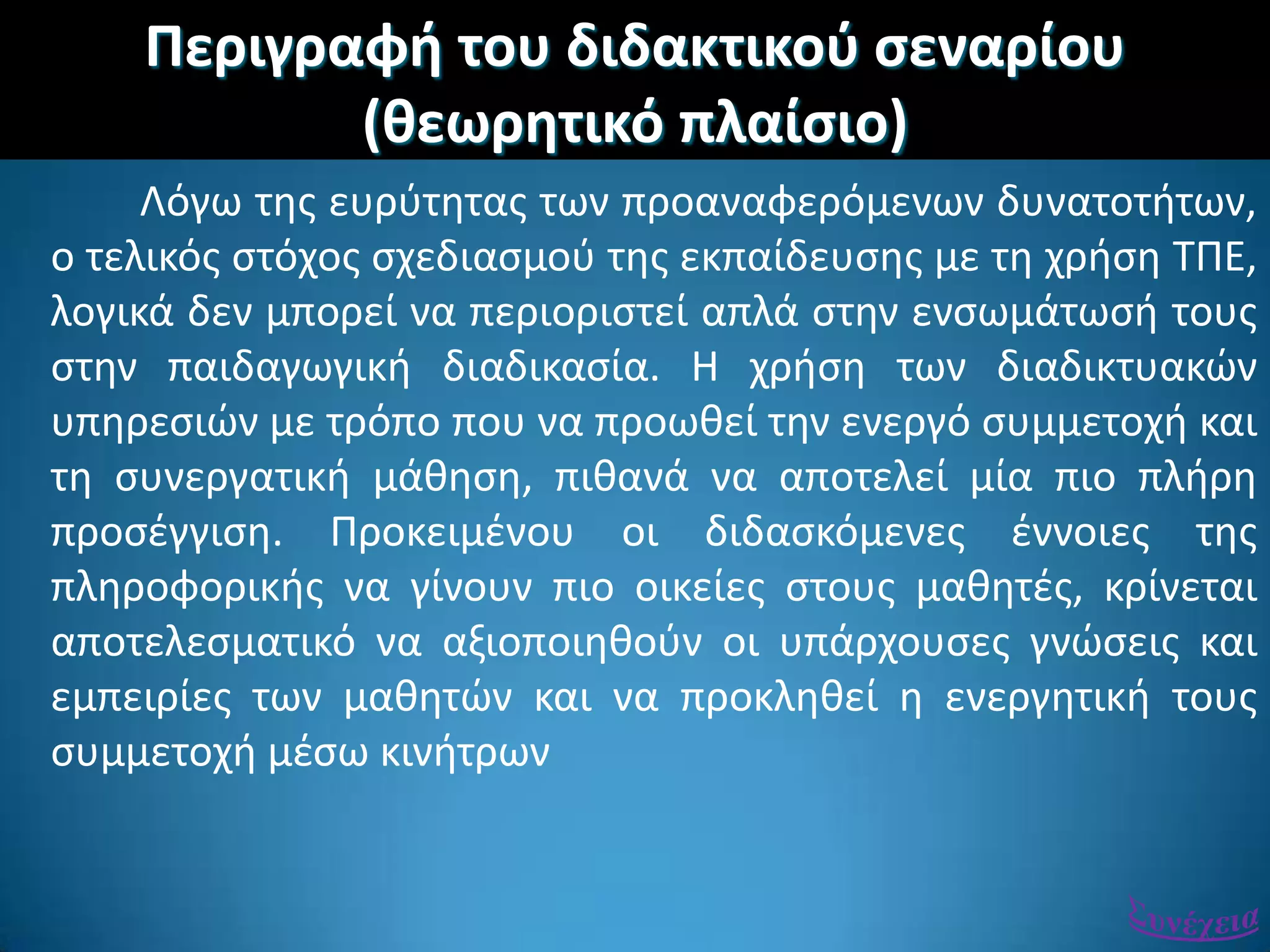 Περιγραφή του διδακτικού σεναρίου (θεωρητικό πλαίσιο)

Λόγω της ευρύτητας των προαναφερόμενων δυνατοτήτων, ο τελικός στόχος σχεδιασμού της εκπαίδευσης με τη χρήση ΤΠΕ, λογικά δεν μπορεί να περιοριστεί απλά στην ενσωμάτωσή τους στην παιδαγωγική διαδικασία. Η χρήση των διαδικτυακών υπηρεσιών με τρόπο που να προωθεί την ενεργό συμμετοχή και τη συνεργατική μάθηση, πιθανά να αποτελεί μία πιο πλήρη προσέγγιση. Προκειμένου οι διδασκόμενες έννοιες της πληροφορικής να γίνουν πιο οικείες στους μαθητές, κρίνεται αποτελεσματικό να αξιοποιηθούν οι υπάρχουσες γνώσεις και εμπειρίες των μαθητών και να προκληθεί η ενεργητική τους συμμετοχή μέσω κινήτρων

Συνέχεια